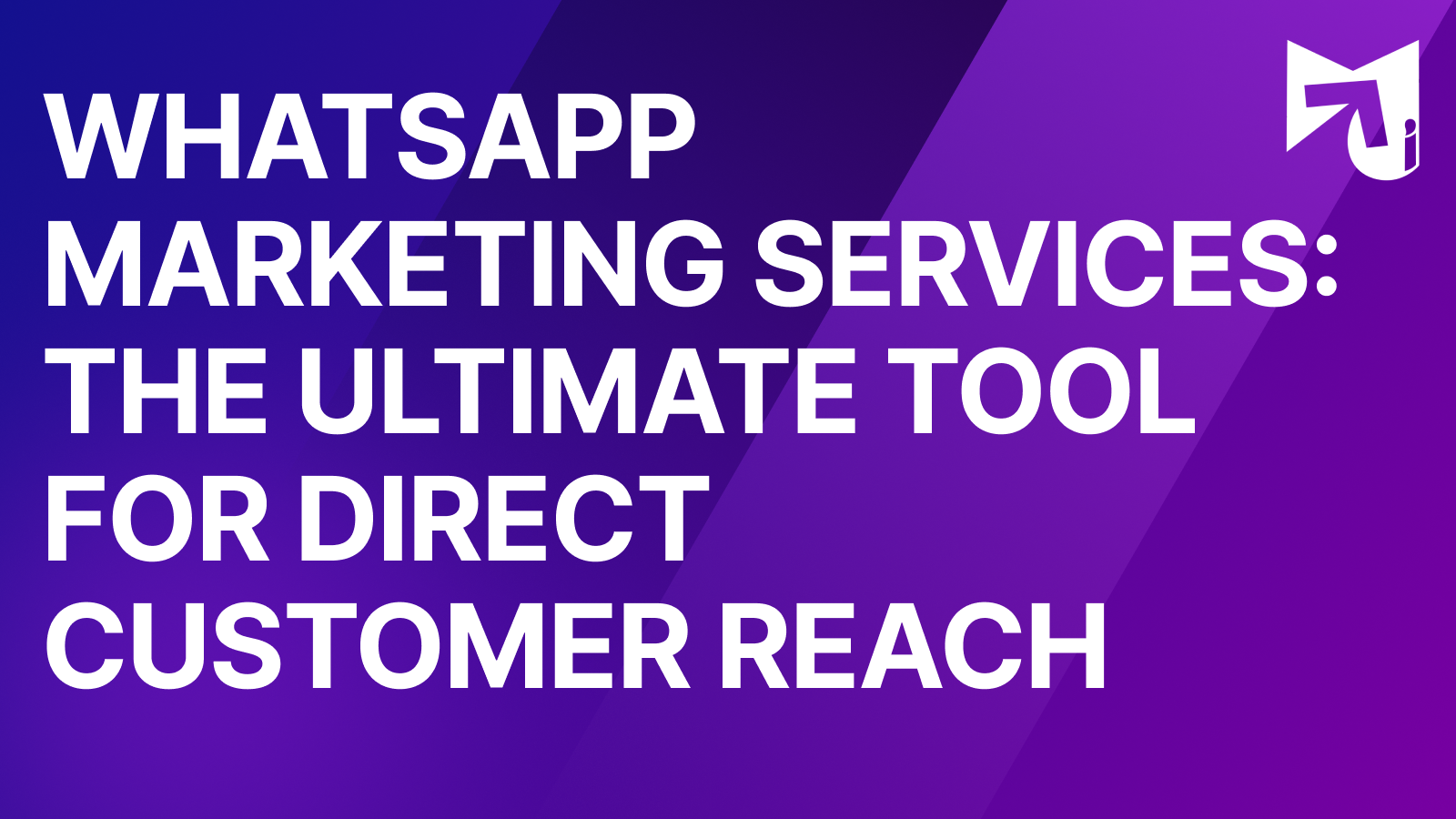 WHATSAPP MARKETING SERVICES: THE ULTIMATE TOOL FOR DIRECT CUSTOMER REACH